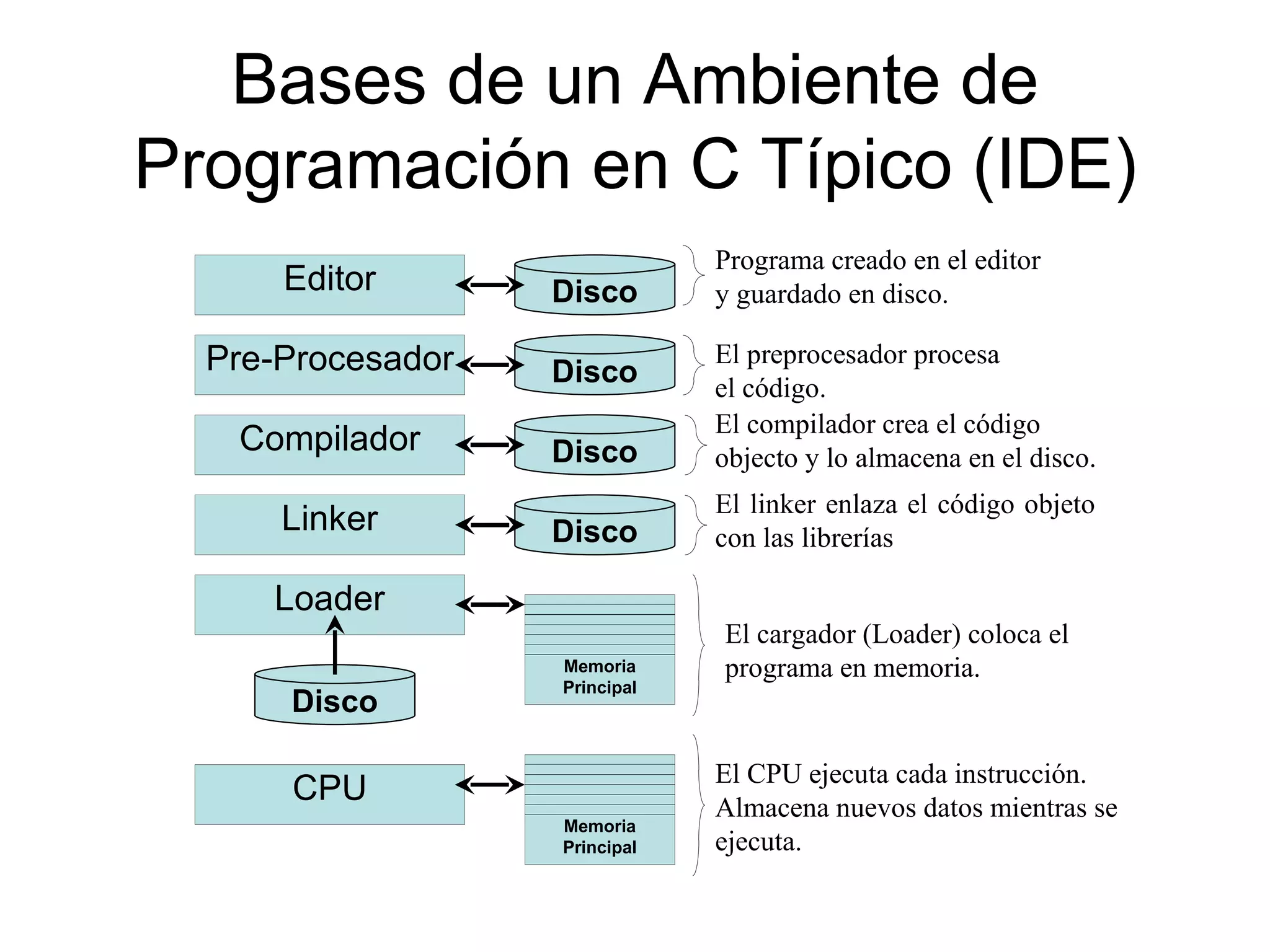 Bases de un Ambiente de Programación en C Típico (IDE)

Editor

Disco

Programa creado en el editor y guardado en disco.

Pre-Procesador

Disco

El preprocesador procesa el código.

Compilador

Disco

El compilador crea el código objecto y lo almacena en el disco.

Linker

Disco

El linker enlaza el código objeto con las librerías

Loader

Disco

Memoria Principal

El cargador (Loader) coloca el programa en memoria.

CPU

Memoria Principal

El CPU ejecuta cada instrucción. Almacena nuevos datos mientras se ejecuta.